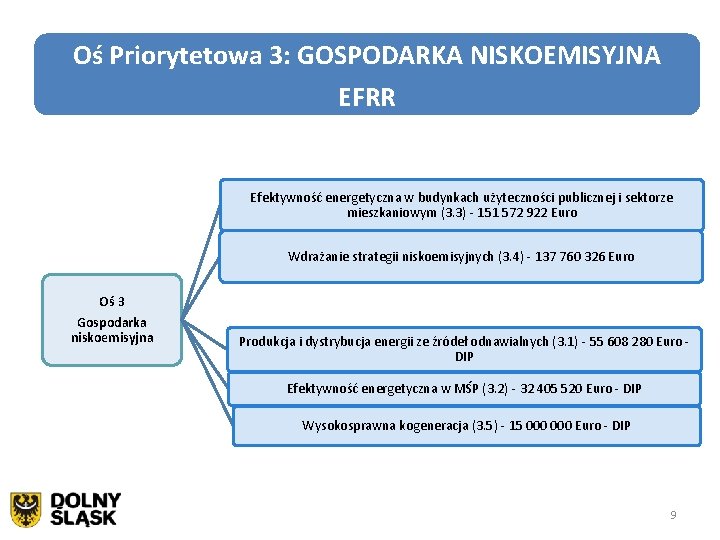 Oś Priorytetowa 3: GOSPODARKA NISKOEMISYJNA EFRR

Oś 3
Gospodarka niskoemisyjna

Efektywność energetyczna w budynkach użyteczności publicznej i sektorze mieszkaniowym (3.3) - 151 572 922 Euro

Wdrażanie strategii niskoemisyjnych (3.4) - 137 760 326 Euro

Produkcja i dystrybucja energii ze źródeł odnawialnych (3.1) - 55 608 280 Euro - DIP

Efektywność energetyczna w MŚP (3.2) - 32 405 520 Euro - DIP

Wysokosprawna kogeneracja (3.5) - 15 000 000 Euro - DIP

DOLNY ŚLĄSK

9